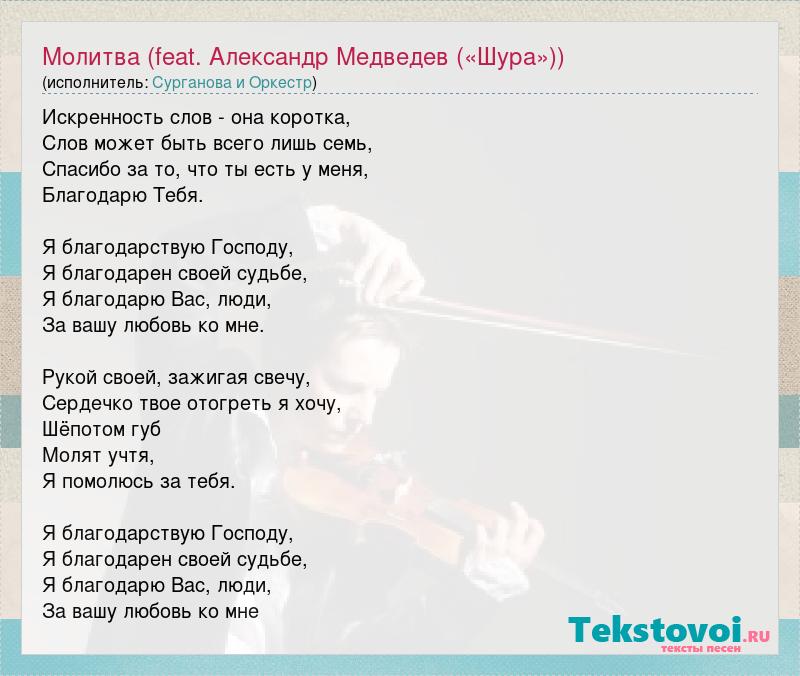 Молитва (feat. Александр Медведев («Шура»))
(исполнитель: Сурганова и Оркестр)

Искренность слов - она коротка,
Слов может быть всего лишь семь,
Спасибо за то, что ты есть у меня,
Благодарю Тебя.

Я благодарствую Господу,
Я благодарен своей судьбе,
Я благодарю Вас, люди,
За вашу любовь ко мне.

Рукой своей, зажигая свечу,
Сердечко твое отогреть я хочу,
Шёпотом губ
Молят учтя,
Я помолюсь за тебя.

Я благодарствую Господу,
Я благодарен своей судьбе,
Я благодарю Вас, люди,
За вашу любовь ко мне

Tekstovoi.RU
тексты песен